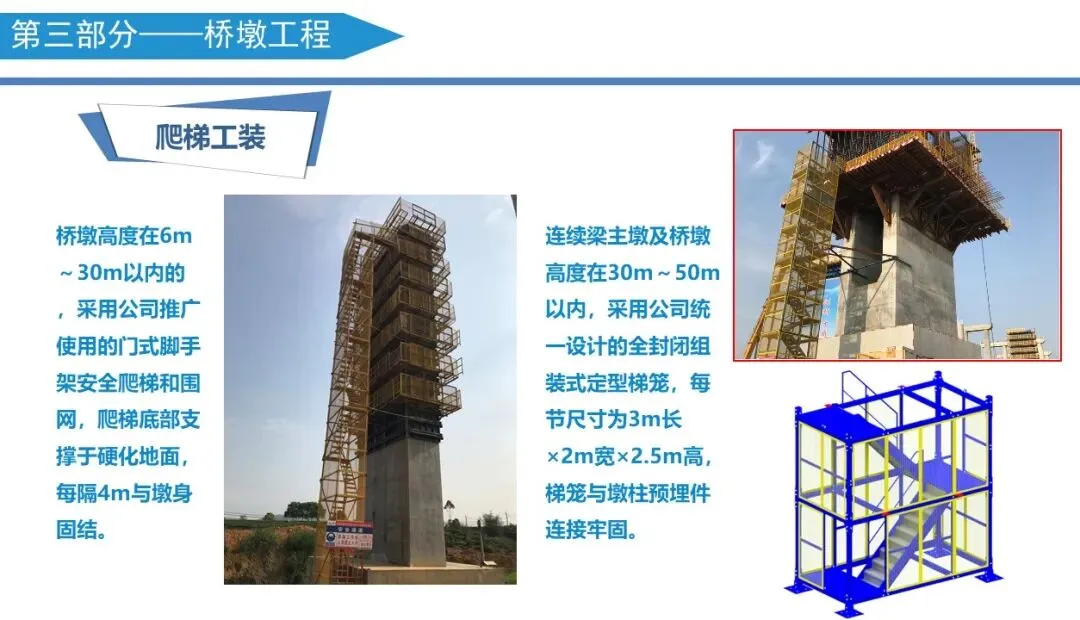 第三部分——桥墩工程

爬梯工装

桥墩高度在6m～30m以内的，采用公司推广使用的门式脚手架安全爬梯和围网，爬梯底部支撑于硬化地面，每隔4m与墩身固结。

连续梁主墩及桥墩高度在30m～50m以内，采用公司统一设计的全封闭组装式定型梯笼，每节尺寸为3m长×2m宽×2.5m高，梯笼与墩柱预埋件连接牢固。